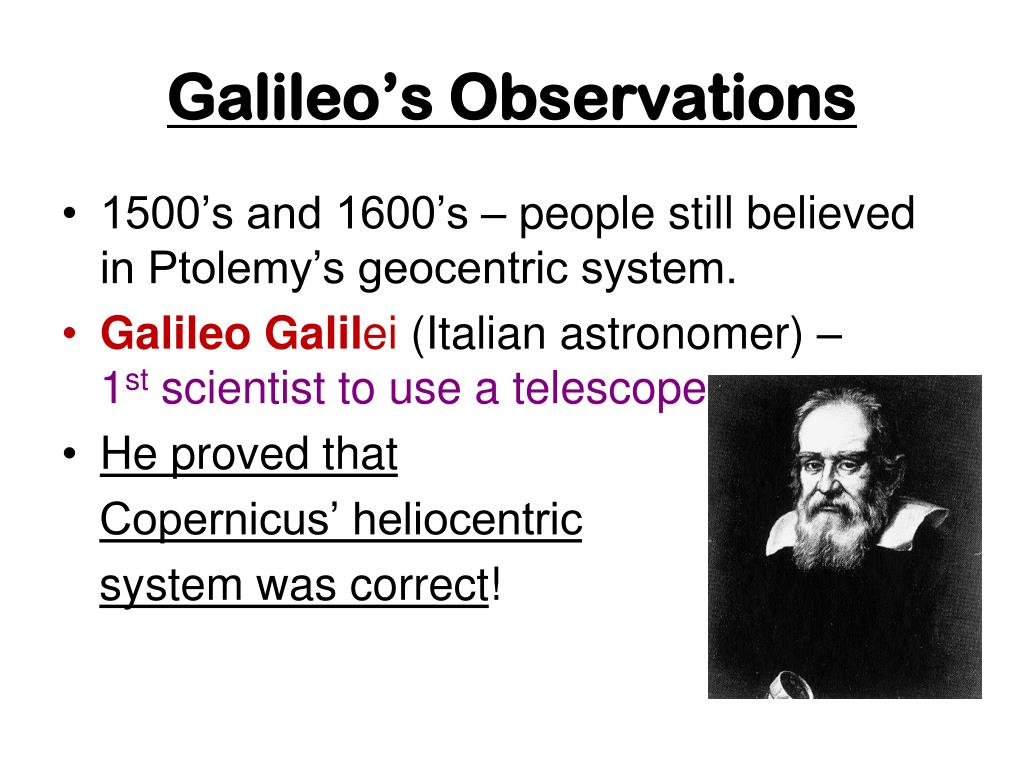 Galileo’s Observations

• 1500’s and 1600’s – people still believed in Ptolemy’s geocentric system.

• Galileo Galilei (Italian astronomer) – 1st scientist to use a telescope

• He proved that Copernicus’ heliocentric system was correct!